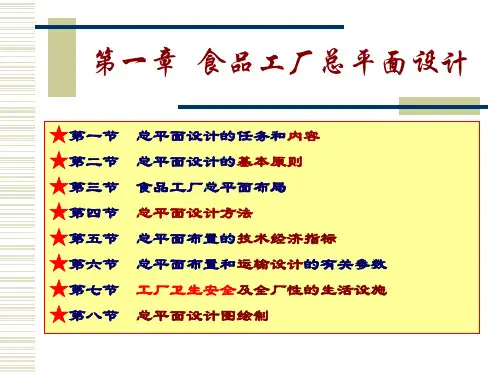 第一章 食品工厂总平面设计

★第一节 总平面设计的任务和内容

★第二节 总平面设计的基本原则

★第三节 食品工厂总平面布局

★第四节 总平面设计方法

★第五节 总平面布置的技术经济指标

★第六节 总平面布置和运输设计的有关参数

★第七节 工厂卫生安全及全厂性的生活设施

★第八节 总平面设计图绘制